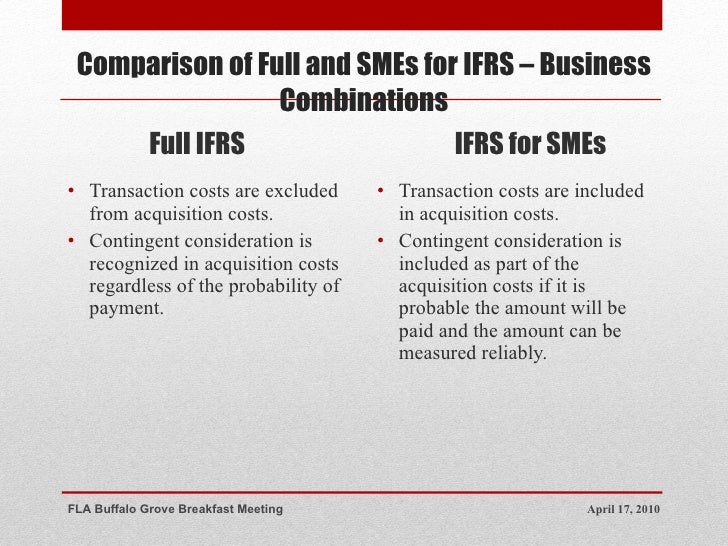 Comparison of Full and SMEs for IFRS – Business Combinations

Full IFRS

• Transaction costs are excluded from acquisition costs.
• Contingent consideration is recognized in acquisition costs regardless of the probability of payment.

IFRS for SMEs

• Transaction costs are included in acquisition costs.
• Contingent consideration is included as part of the acquisition costs if it is probable the amount will be paid and the amount can be measured reliably.

FLA Buffalo Grove Breakfast Meeting

April 17, 2010